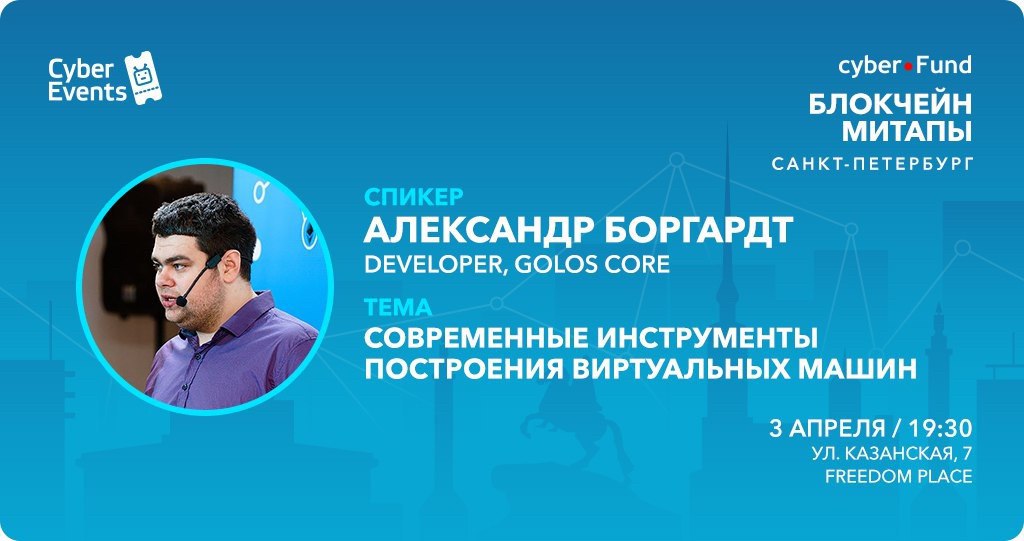 Cyber Events

cyber•Fund
БЛОКЧЕЙН МИТАПЫ
САНКТ-ПЕТЕРБУРГ

СПИКЕР
АЛЕКСАНДР БОРГАРДТ
DEVELOPER, GOLOS CORE

ТЕМА
СОВРЕМЕННЫЕ ИНСТРУМЕНТЫ ПОСТРОЕНИЯ ВИРТУАЛЬНЫХ МАШИН

3 АПРЕЛЯ / 19:30
УЛ. КАЗАНСКАЯ, 7
FREEDOM PLACE